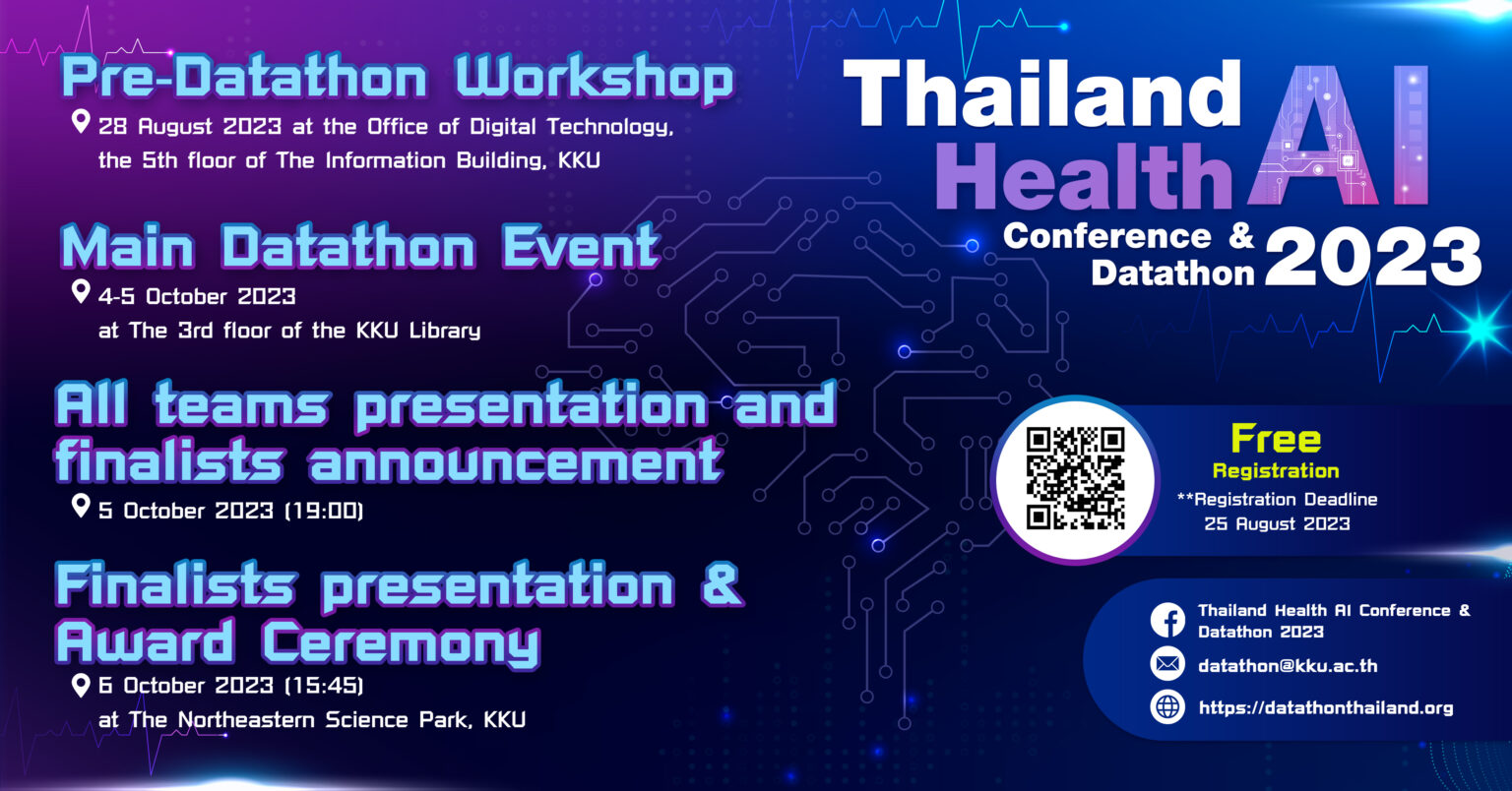 Pre-Datathon Workshop

28 August 2023 at the Office of Digital Technology, the 5th floor of The Information Building, KKU

Main Datathon Event

4-5 October 2023 at The 3rd floor of the KKU Library

All teams presentation and finalists announcement

5 October 2023 (19:00)

Finalists presentation & Award Ceremony

6 October 2023 (15:45) at The Northeastern Science Park, KKU

Thailand Health AI Conference & Datathon 2023

Free Registration

**Registration Deadline 25 August 2023

Thailand Health AI Conference & Datathon 2023

datathon@kku.ac.th

https://datathonthailand.org